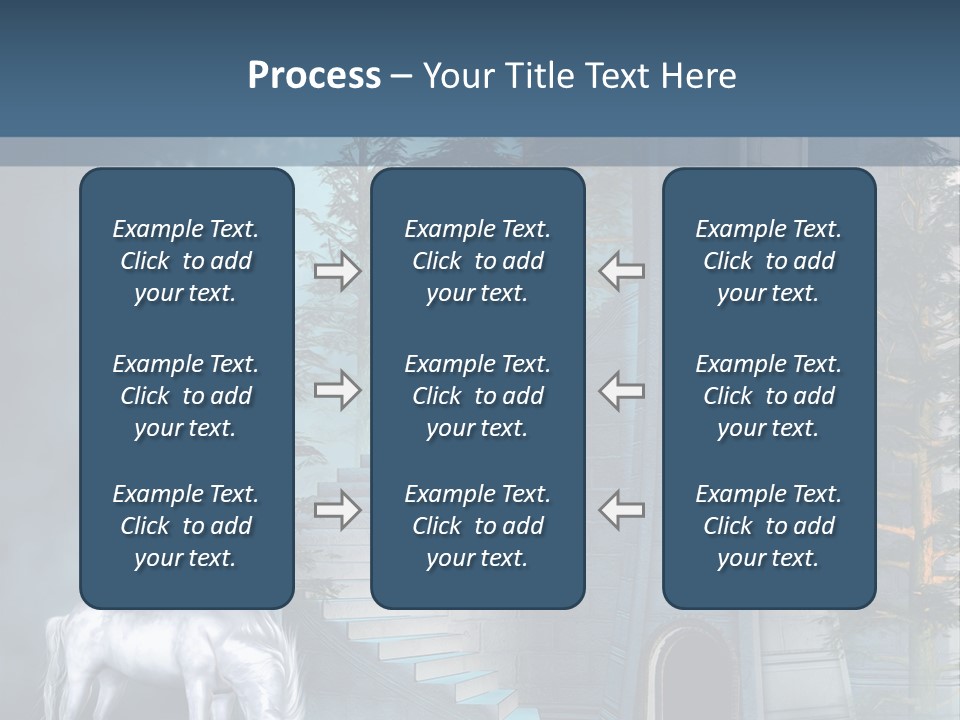 Process – Your Title Text Here

Example Text. Click to add your text.

Example Text. Click to add your text.

Example Text. Click to add your text.

Example Text. Click to add your text.

Example Text. Click to add your text.

Example Text. Click to add your text.

Example Text. Click to add your text.

Example Text. Click to add your text.

Example Text. Click to add your text.